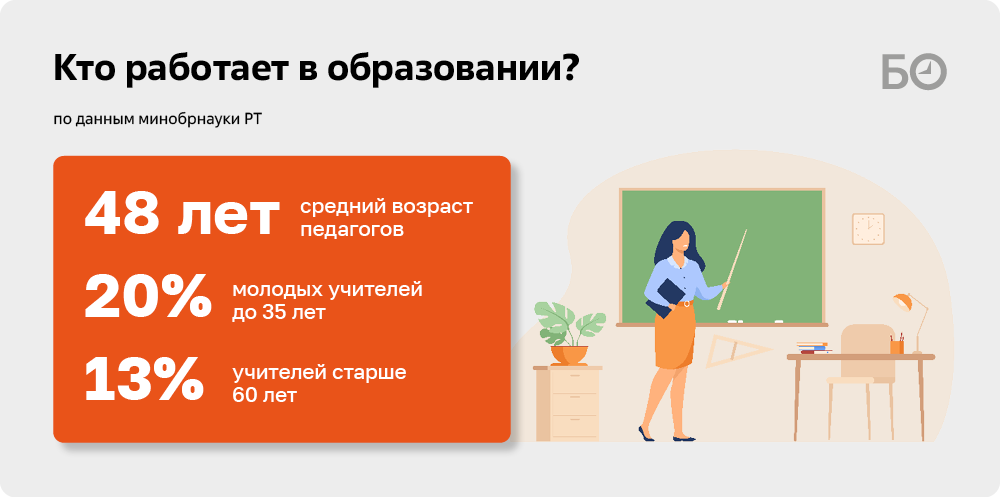 Кто работает в образовании?

БО

по данным минобрнауки РТ

48 лет средний возраст педагогов

20% молодых учителей до 35 лет

13% учителей старше 60 лет